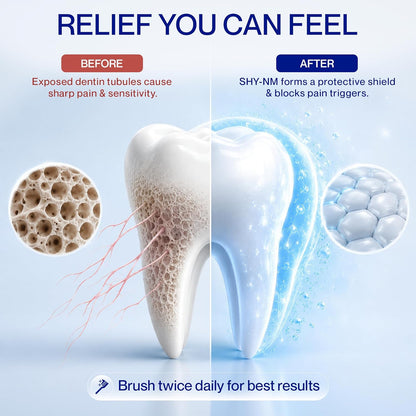 RELIEF YOU CAN FEEL

BEFORE

Exposed dentin tubules cause sharp pain & sensitivity.

AFTER

SHY-NM forms a protective shield & blocks pain triggers.

Brush twice daily for best results